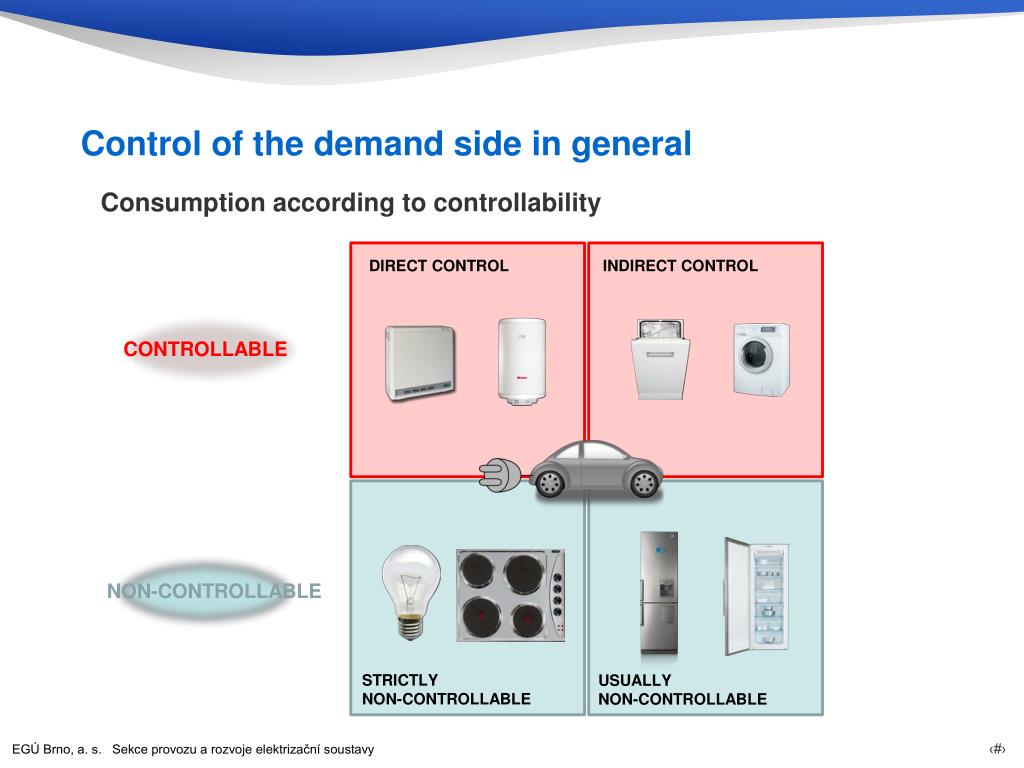 Control of the demand side in general

Consumption according to controllability

DIRECT CONTROL

INDIRECT CONTROL

CONTROLLABLE

NON-CONTROLLABLE

STRICTLY NON-CONTROLLABLE

USUALLY NON-CONTROLLABLE

EGÚ Brno, a. s. Sekce provozu a rozvoje elektrizační soustavy

‹#›